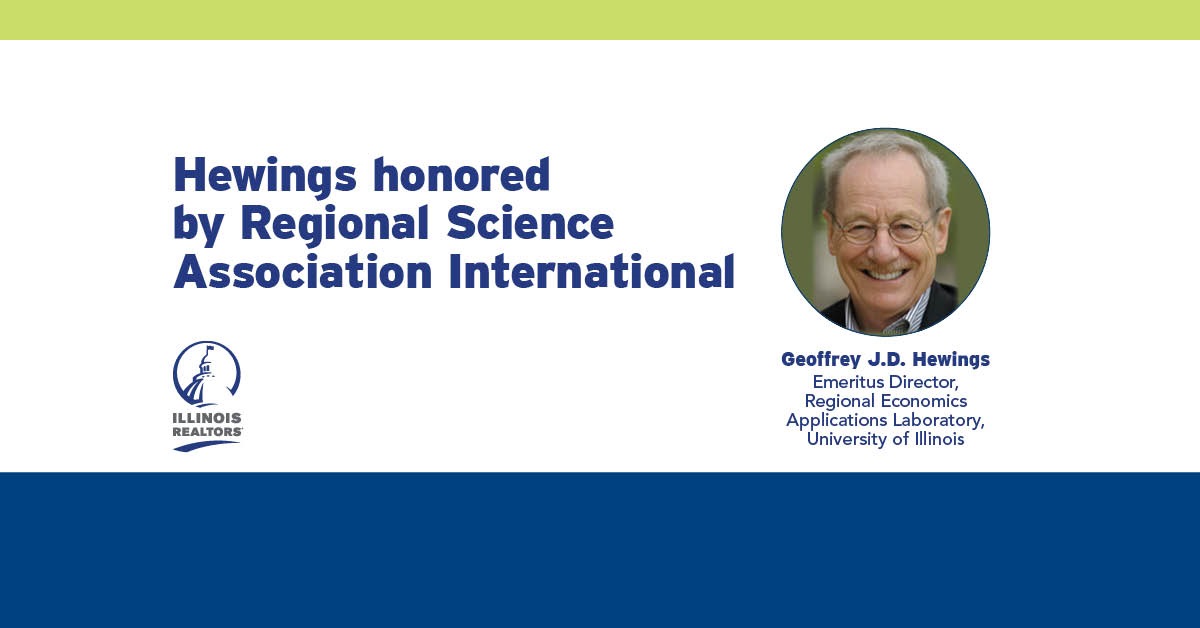 Hewings honored by Regional Science Association International

ILLINOIS REALTORS®

Geoffrey J.D. Hewings
Emeritus Director, Regional Economics Applications Laboratory, University of Illinois